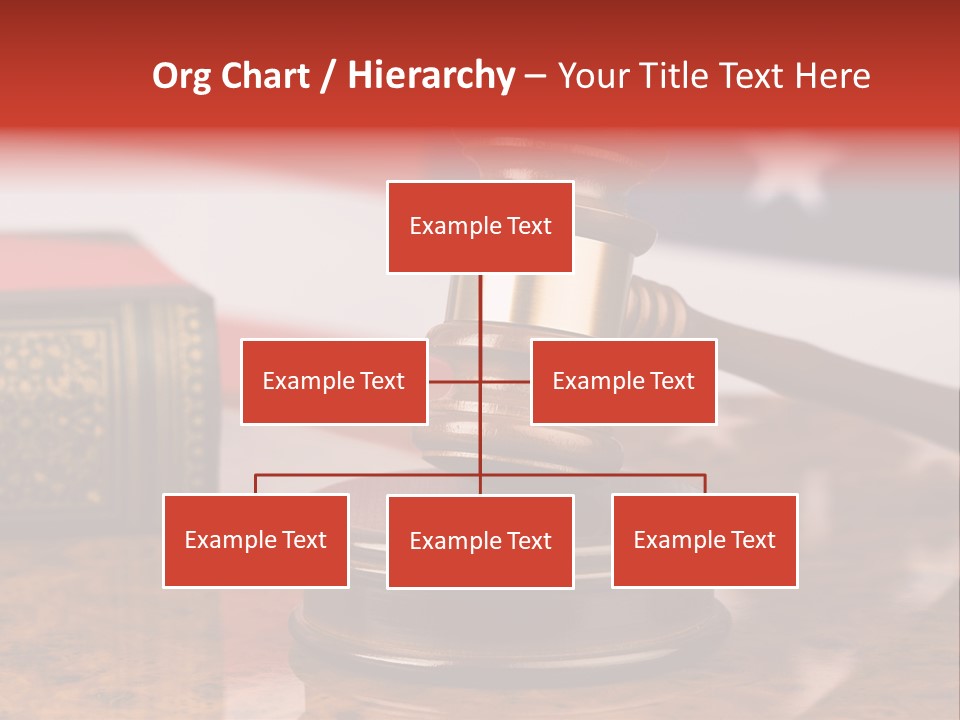 Org Chart / Hierarchy – Your Title Text Here

Example Text

Example Text

Example Text

Example Text

Example Text

Example Text